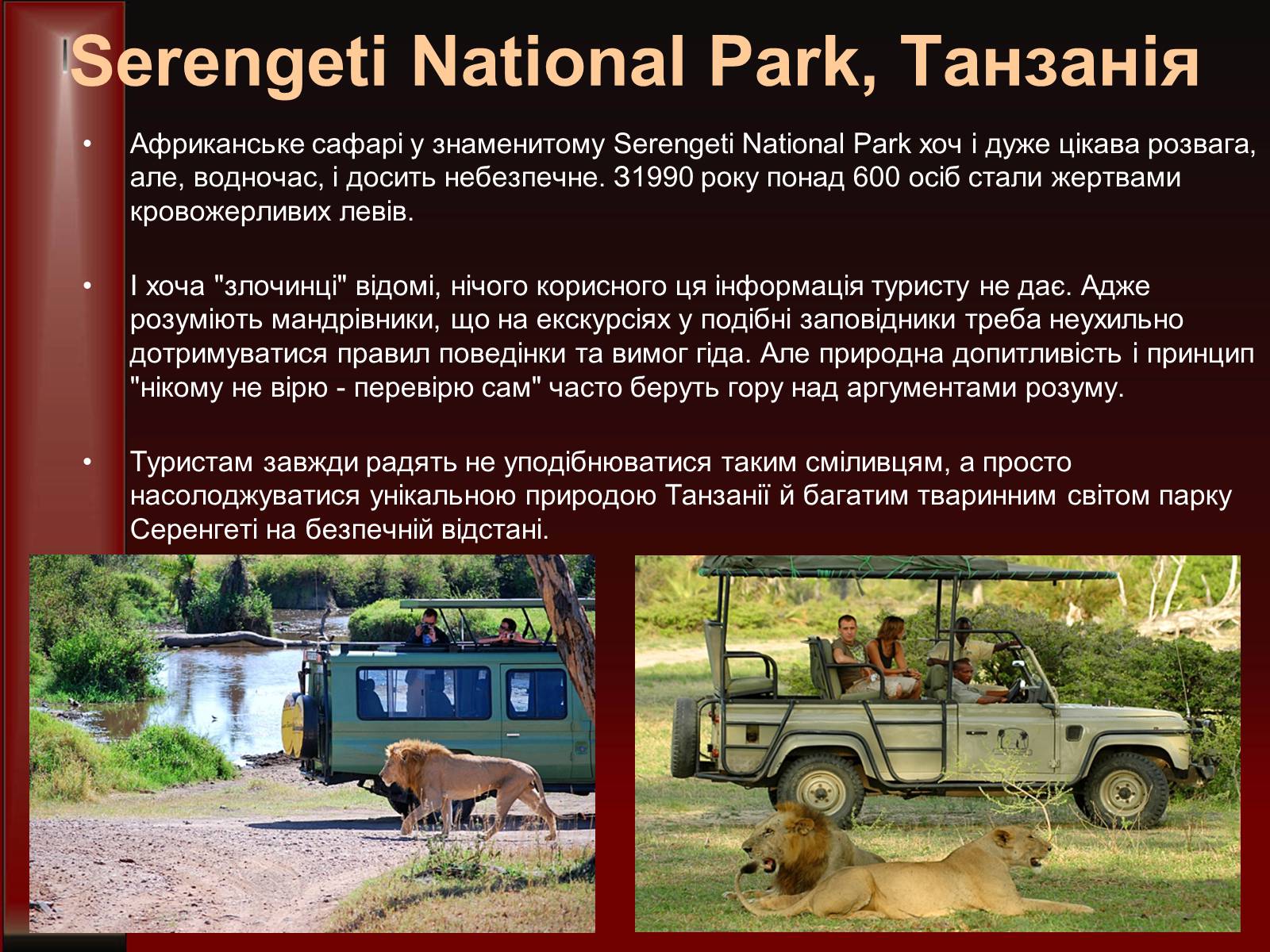 Serengeti National Park, Танзанія

• Африканське сафарі у знаменитому Serengeti National Park хоч і дуже цікава розвага, але, водночас, і досить небезпечне. З1990 року понад 600 осіб стали жертвами кровожерливих левів.

• І хоча "злочинці" відомі, нічого корисного ця інформація туристу не дає. Адже розуміють мандрівники, що на екскурсіях у подібні заповідники треба неухильно дотримуватися правил поведінки та вимог гіда. Але природна допитливість і принцип "нікому не вірю - перевірю сам" часто беруть гору над аргументами розуму.

• Туристам завжди радять не уподібнюватися таким сміливцям, а просто насолоджуватися унікальною природою Танзанії й багатим тваринним світом парку Серенгеті на безпечній відстані.